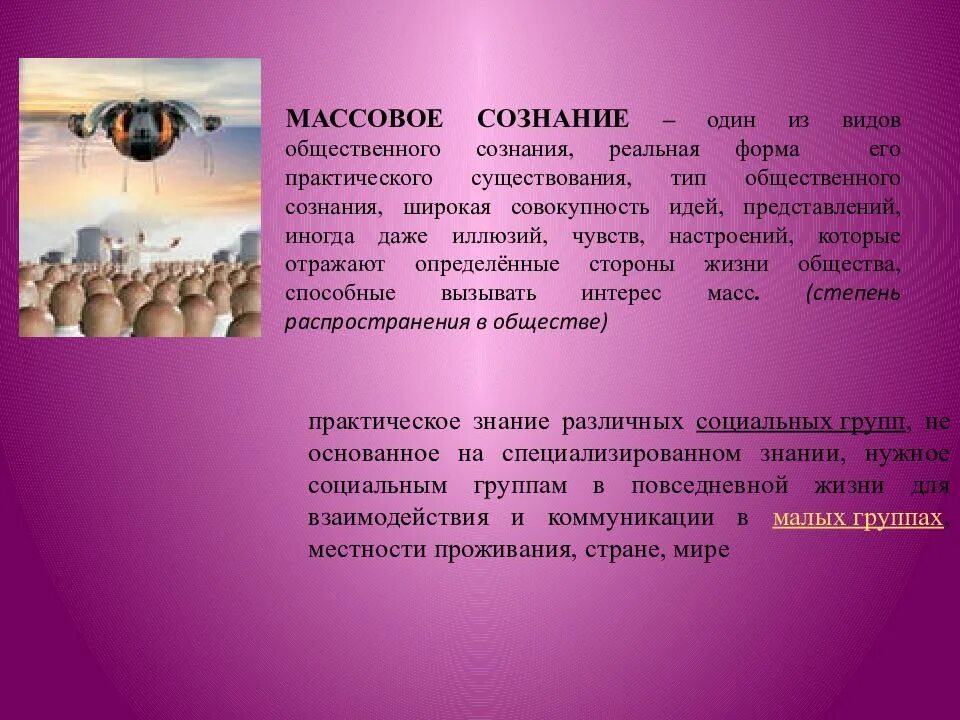 МАССОВОЕ СОЗНАНИЕ – один из видов общественного сознания, реальная форма его практического существования, тип общественного сознания, широкая совокупность идей, представлений, иногда даже иллюзий, чувств, настроений, которые отражают определённые стороны жизни общества, способные вызывать интерес масс. (степень распространения в обществе)

практическое знание различных социальных групп, не основанное на специализированном знании, нужное социальным группам в повседневной жизни для взаимодействия и коммуникации в малых группах, местности проживания, стране, мире